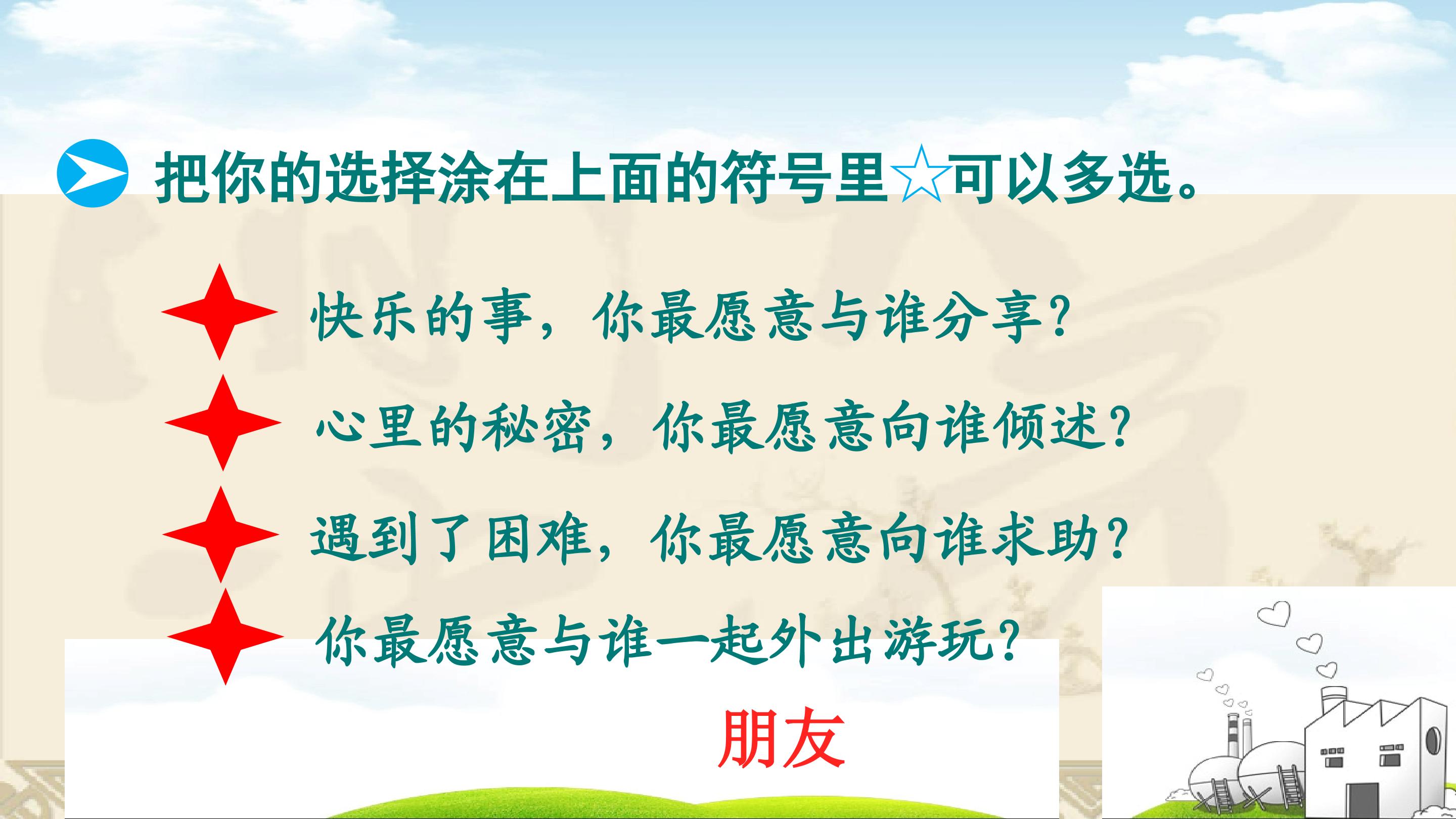 把你的选择涂在上面的符号里☆可以多选。

快乐的事，你最愿意与谁分享？

心里的秘密，你最愿意向谁倾述？

遇到了困难，你最愿意向谁求助？

你最愿意与谁一起外出游玩？

朋友